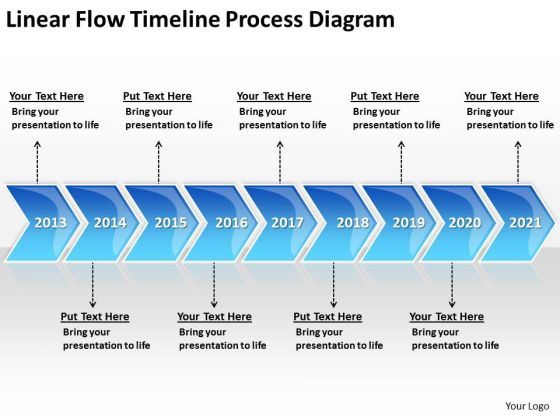 Linear Flow Timeline Process Diagram

Your Text Here
Bring your presentation to life

Put Text Here
Bring your presentation to life

Your Text Here
Bring your presentation to life

Put Text Here
Bring your presentation to life

Your Text Here
Bring your presentation to life

2013 2014 2015 2016 2017 2018 2019 2020 2021

Put Text Here
Bring your presentation to life

Your Text Here
Bring your presentation to life

Put Text Here
Bring your presentation to life

Your Text Here
Bring your presentation to life

Your Logo